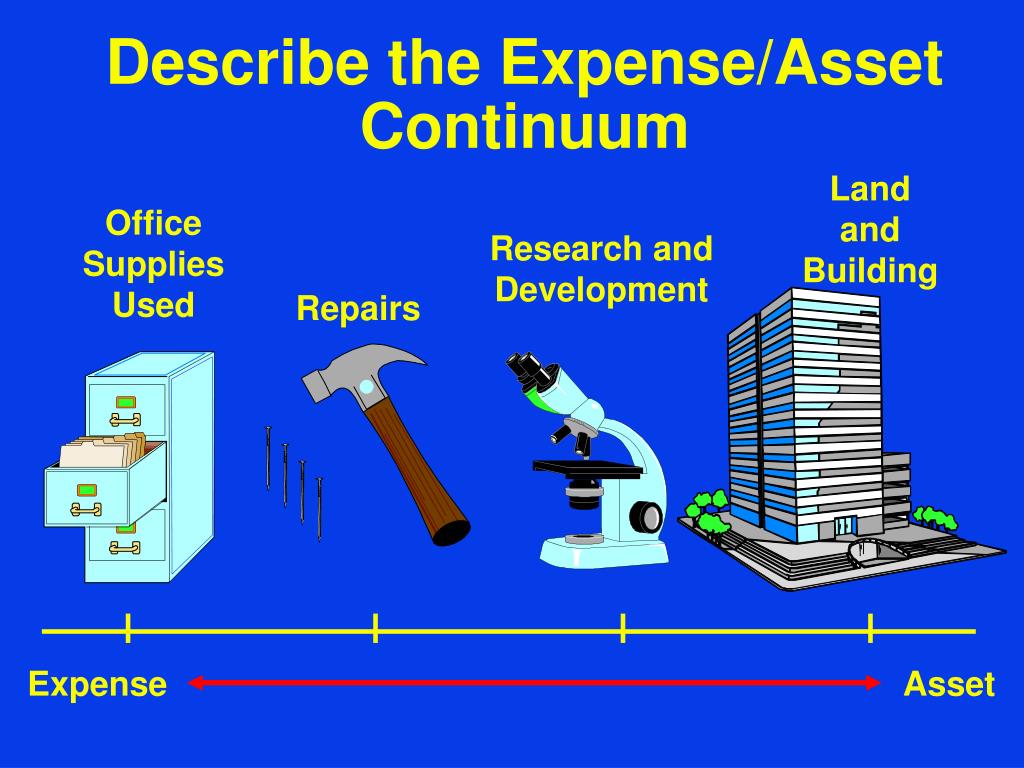 Describe the Expense/Asset Continuum

Office Supplies Used

Repairs

Research and Development

Land and Building

Expense

Asset